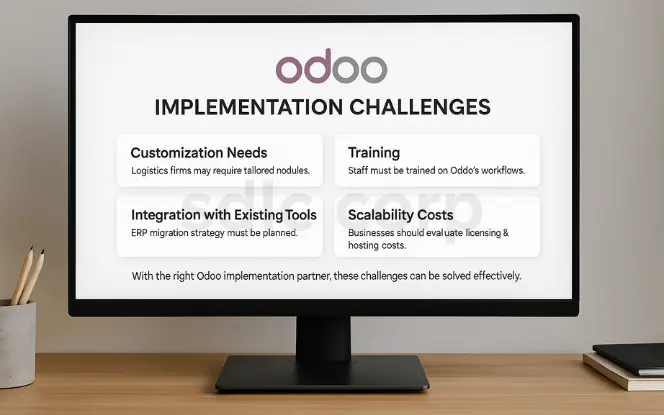 odoo

IMPLEMENTATION CHALLENGES

Customization Needs
Logistics firms may require tallored nodules.

Training
Staff must be trained on Oddo's workflows.

Integration with Existing Tools
ERP migration strategy must be planned.

Scalability Costs
Businesses should evaluate licensing & hosting costs.

sdlc corp

With the right Odoo implementation partner, these challenges can be solved effectively.